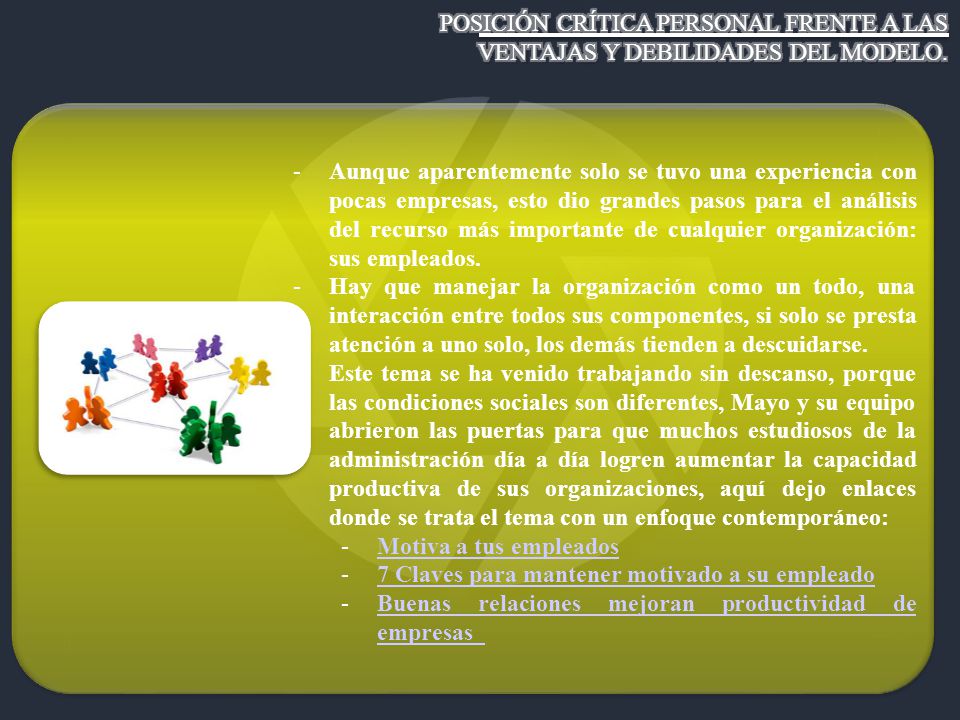 POSICIÓN CRÍTICA PERSONAL FRENTE A LAS VENTAJAS Y DEBILIDADES DEL MODELO.

- Aunque aparentemente solo se tuvo una experiencia con pocas empresas, esto dio grandes pasos para el análisis del recurso más importante de cualquier organización: sus empleados.
- Hay que manejar la organización como un todo, una interacción entre todos sus componentes, si solo se presta atención a uno solo, los demás tienden a descuidarse.

Este tema se ha venido trabajando sin descanso, porque las condiciones sociales son diferentes, Mayo y su equipo abrieron las puertas para que muchos estudiosos de la administración día a día logren aumentar la capacidad productiva de sus organizaciones, aquí dejo enlaces donde se trata el tema con un enfoque contemporáneo:

- Motiva a tus empleados
- 7 Claves para mantener motivado a su empleado
- Buenas relaciones mejoran productividad de empresas